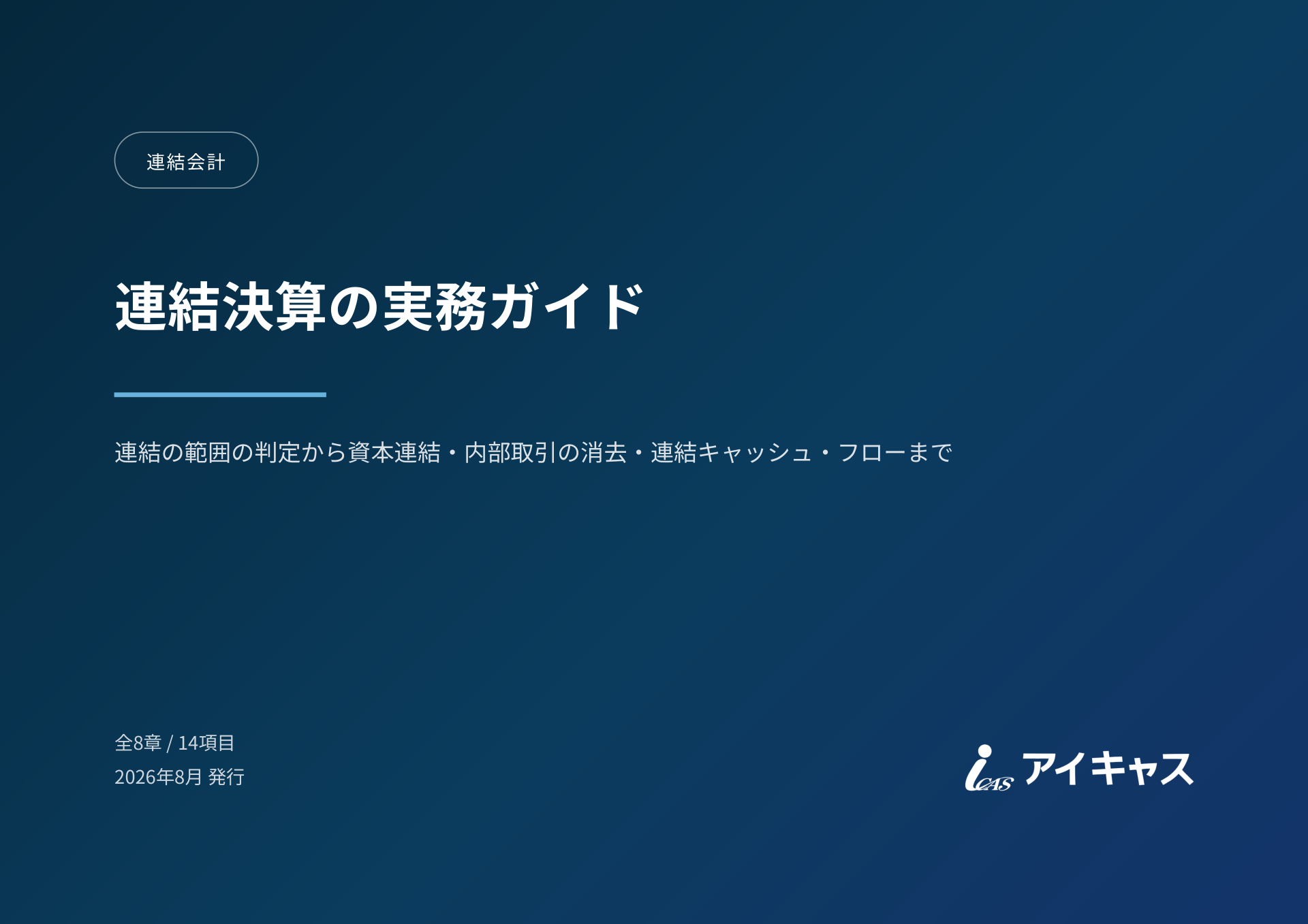 連結会計

連結決算の実務ガイド

連結の範囲の判定から資本連結・内部取引の消去・連結キャッシュ・フローまで

全8章 / 14項目

2026年8月 発行

iCAS アイキャス